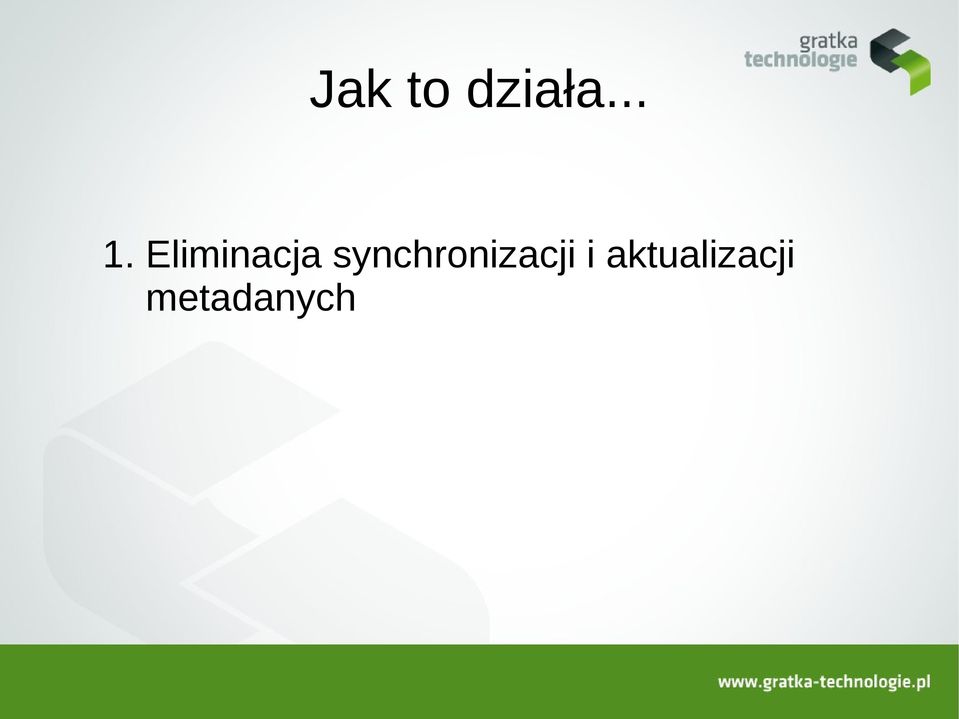 gratka technologie

Jak to działa...

1. Eliminacja synchronizacji i aktualizacji metadanych

www.gratka-technologie.pl